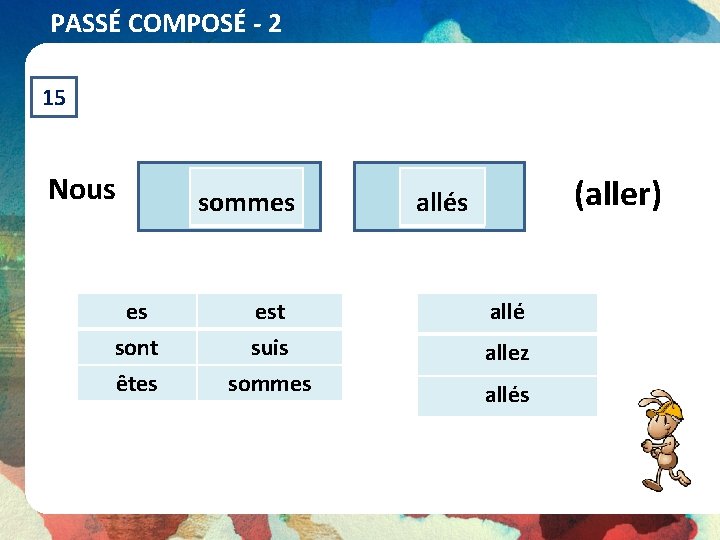 PASSÉ COMPOSÉ - 2

15

Nous sommes allés (aller)

| es | est |
|---|---|
| sont | suis |
| êtes | sommes |

| allé |
|---|
| allez |
| allés |